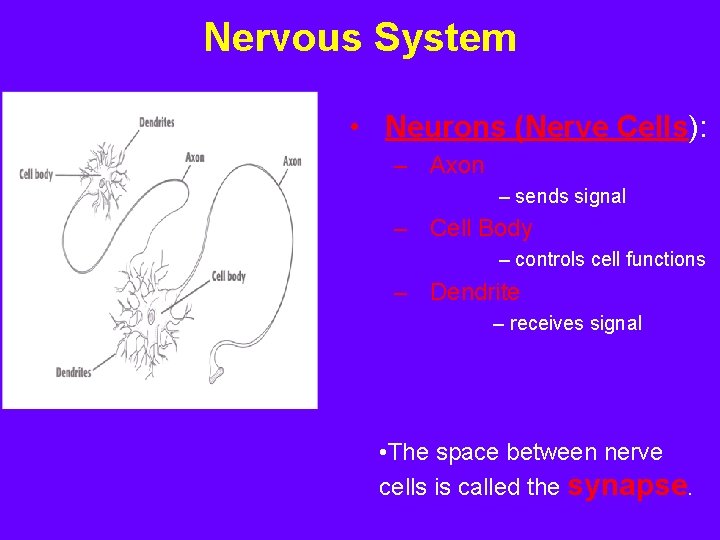 Nervous System

Dendrites
Cell body
Axon
Axon
Cell body
Dendrites

• Neurons (Nerve Cells):
– Axon
– sends signal
– Cell Body
– controls cell functions
– Dendrite
– receives signal

•The space between nerve cells is called the synapse.